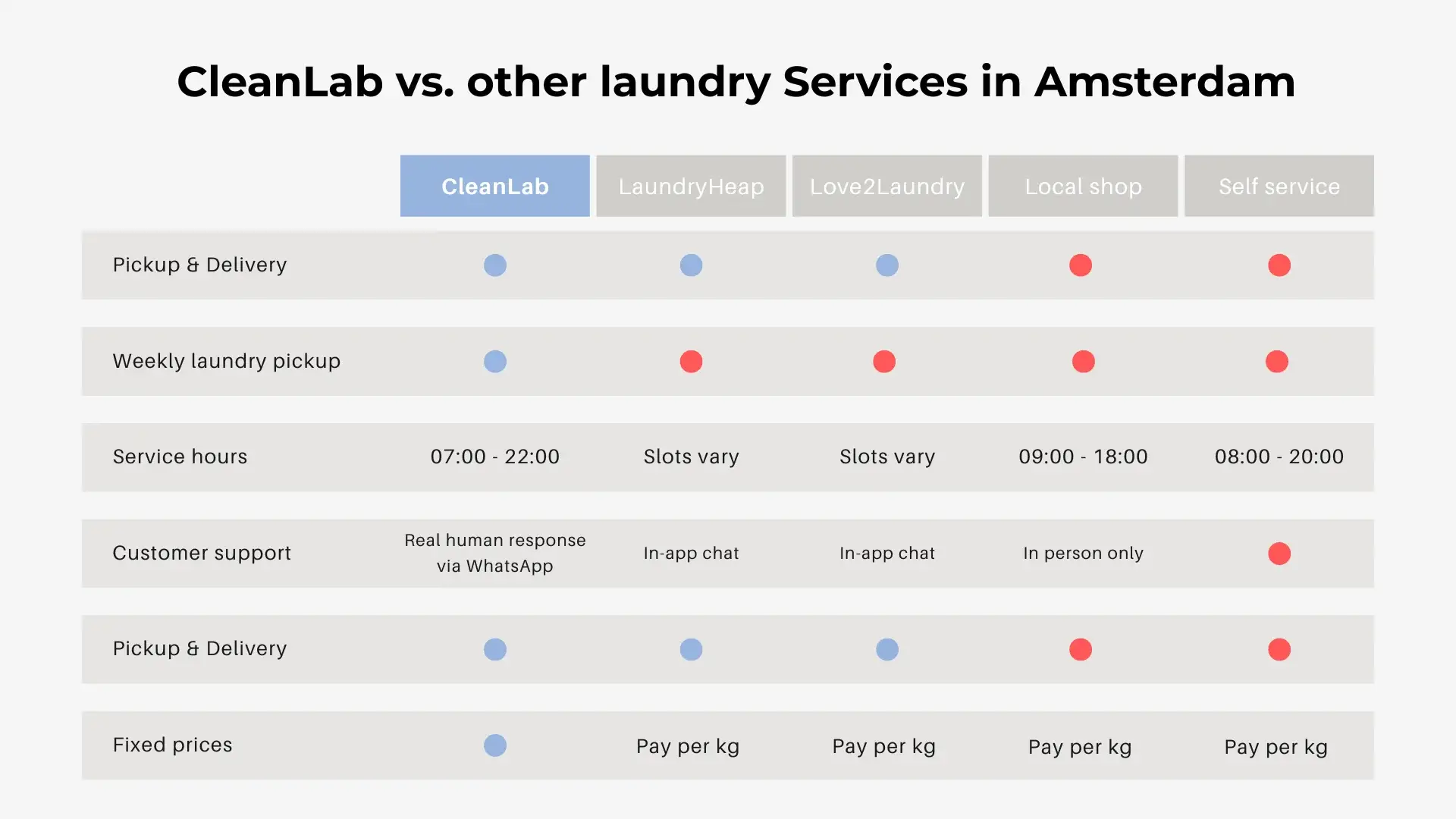 CleanLab vs. other laundry Services in Amsterdam

| | CleanLab | LaundryHeap | Love2Laundry | Local shop | Self service |
|---|---|---|---|---|---|
| Pickup & Delivery | | | | | |
| Weekly laundry pickup | | | | | |
| Service hours | 07:00 - 22:00 | Slots vary | Slots vary | 09:00 - 18:00 | 08:00 - 20:00 |
| Customer support | Real human response via WhatsApp | In-app chat | In-app chat | In person only | |
| Pickup & Delivery | | | | | |
| Fixed prices | | Pay per kg | Pay per kg | Pay per kg | Pay per kg |